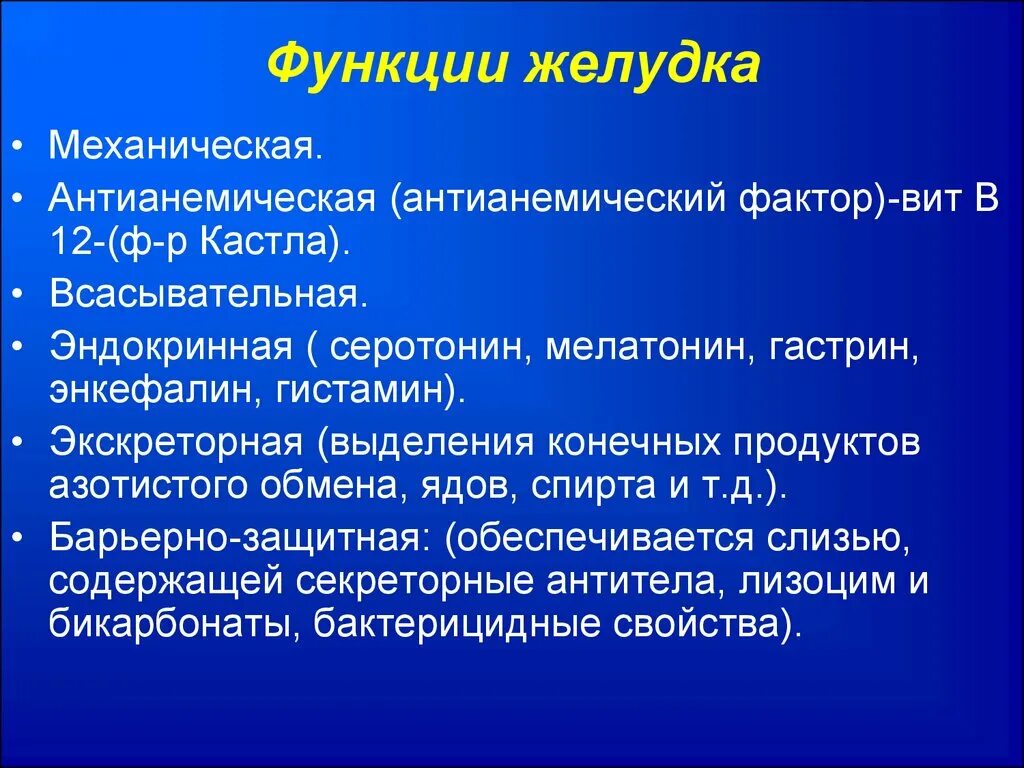 Функции желудка

• Механическая.
• Антианемическая (антианемический фактор)-вит В 12-(ф-р Кастла).
• Всасывательная.
• Эндокринная ( серотонин, мелатонин, гастрин, энкефалин, гистамин).
• Экскреторная (выделения конечных продуктов азотистого обмена, ядов, спирта и т.д.).
• Барьерно-защитная: (обеспечивается слизью, содержащей секреторные антитела, лизоцим и бикарбонаты, бактерицидные свойства).